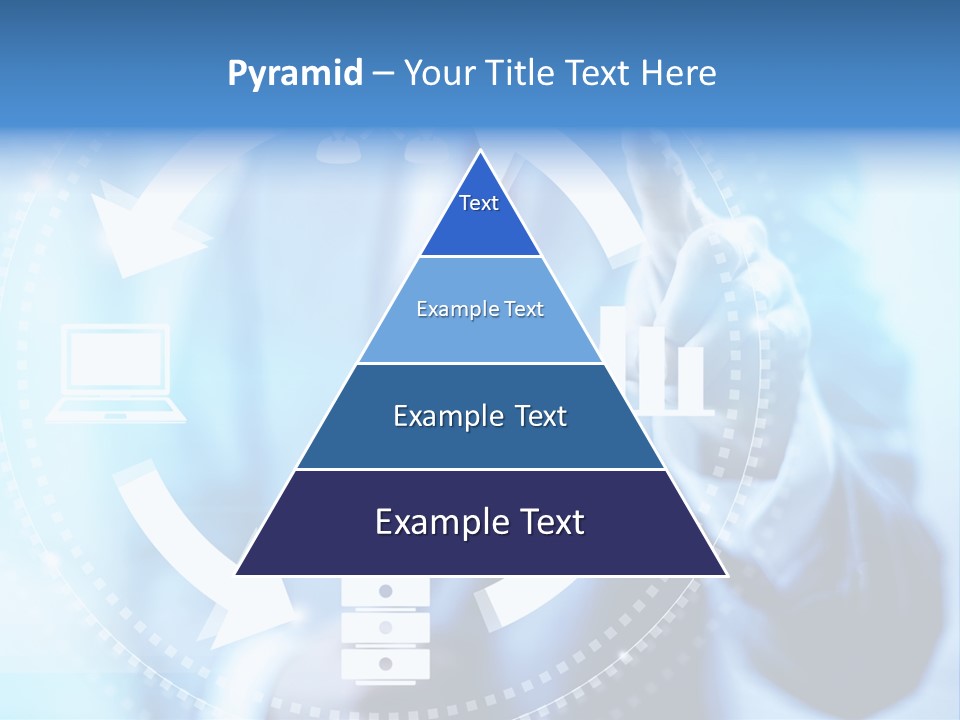 Pyramid – Your Title Text Here

Text

Example Text

Example Text

Example Text